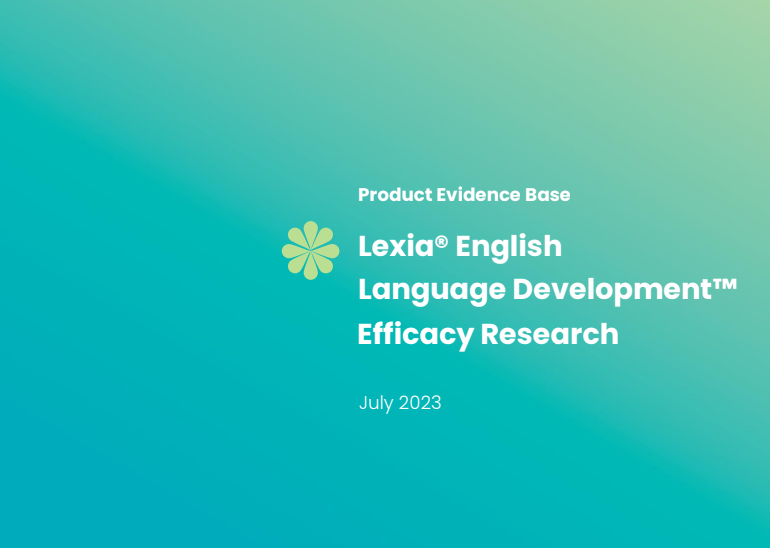 Product Evidence Base

Lexia® English Language Development™ Efficacy Research

July 2023